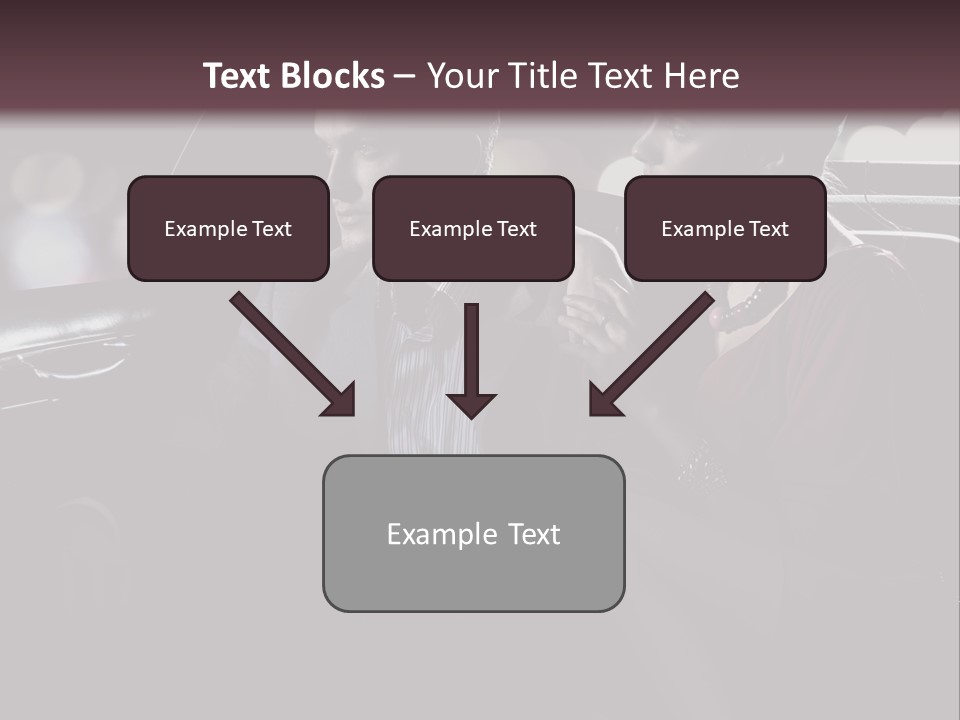 Text Blocks – Your Title Text Here

Example Text

Example Text

Example Text

Example Text